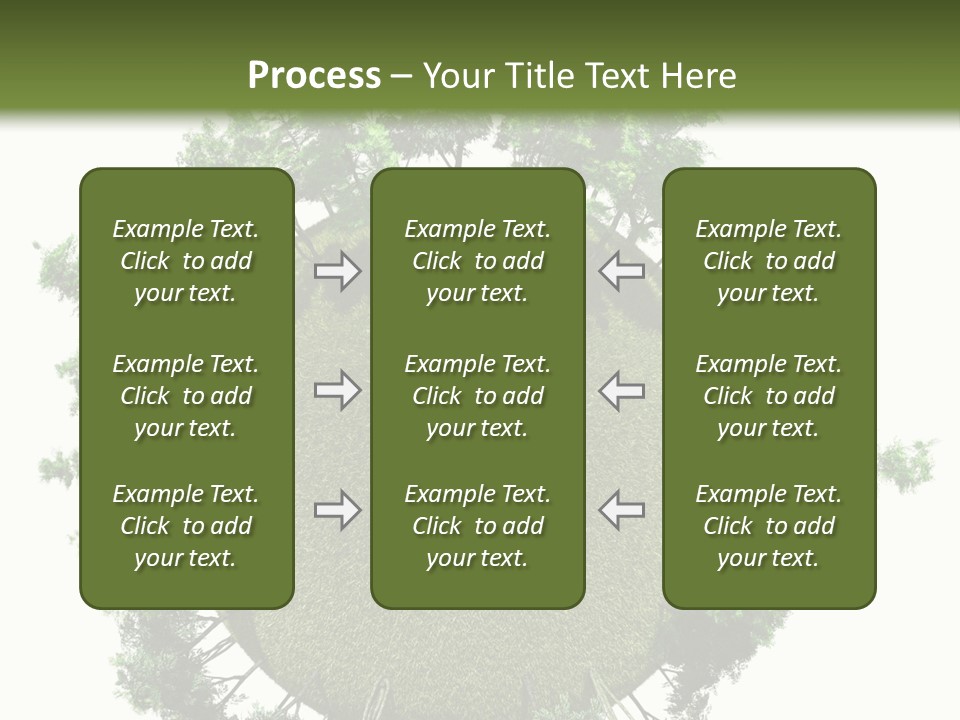 Process – Your Title Text Here

Example Text. Click to add your text.

Example Text. Click to add your text.

Example Text. Click to add your text.

Example Text. Click to add your text.

Example Text. Click to add your text.

Example Text. Click to add your text.

Example Text. Click to add your text.

Example Text. Click to add your text.

Example Text. Click to add your text.